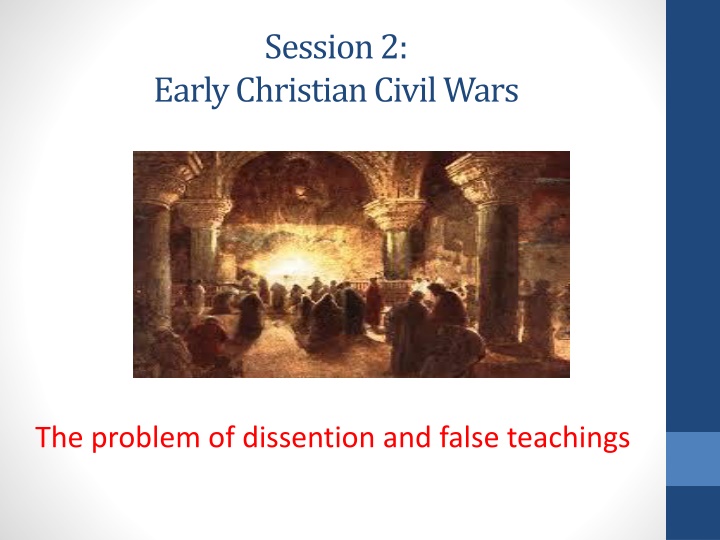 Session 2:
Early Christian Civil Wars

The problem of dissention and false teachings